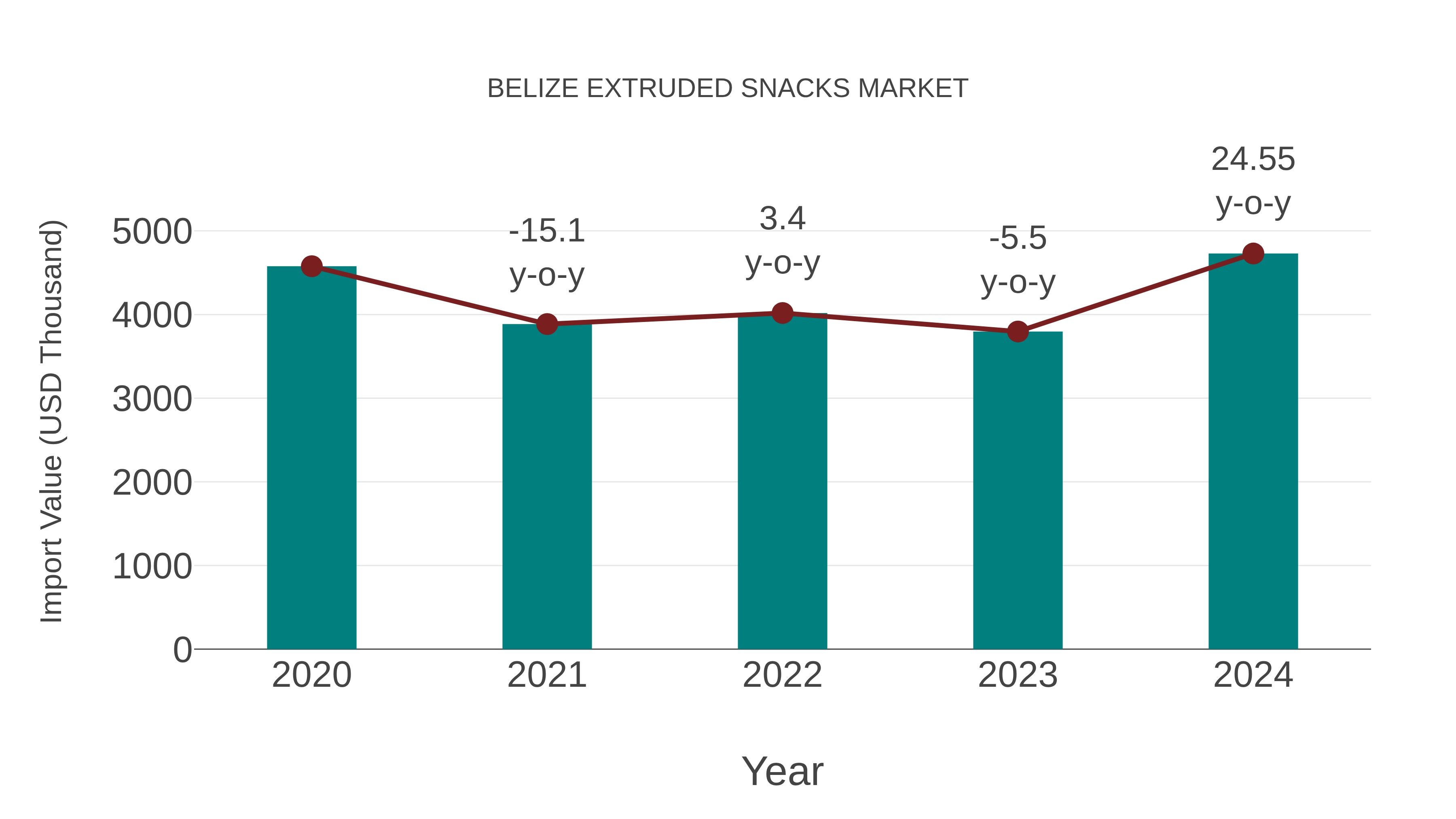 BELIZE EXTRUDED SNACKS MARKET

Import Value (USD Thousand)

5000
4000
3000
2000
1000
0

-15.1 y-o-y
3.4 y-o-y
-5.5 y-o-y
24.55 y-o-y

2020
2021
2022
2023
2024

Year